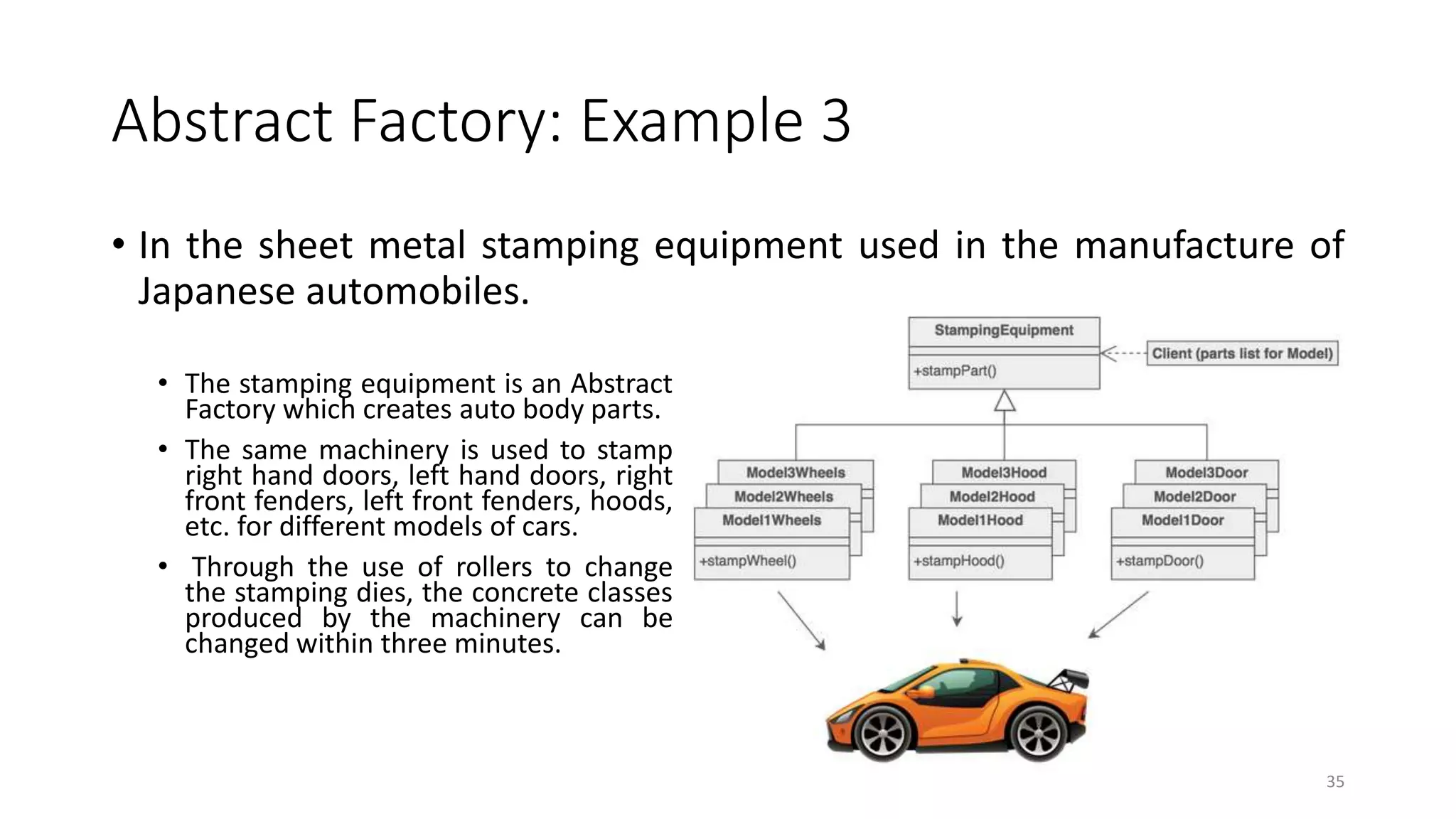 Abstract Factory: Example 3

• In the sheet metal stamping equipment used in the manufacture of Japanese automobiles.

• The stamping equipment is an Abstract Factory which creates auto body parts.

• The same machinery is used to stamp right hand doors, left hand doors, right front fenders, left front fenders, hoods, etc. for different models of cars.

• Through the use of rollers to change the stamping dies, the concrete classes produced by the machinery can be changed within three minutes.

StampingEquipment

+stampPart()

Client (parts list for Model)

Model3Wheels

Model2Wheels

Model1Wheels

+stampWheel()

Model3Hood

Model2Hood

Model1Hood

+stampHood()

Model3Door

Model2Door

Model1Door

+stampDoor()

35